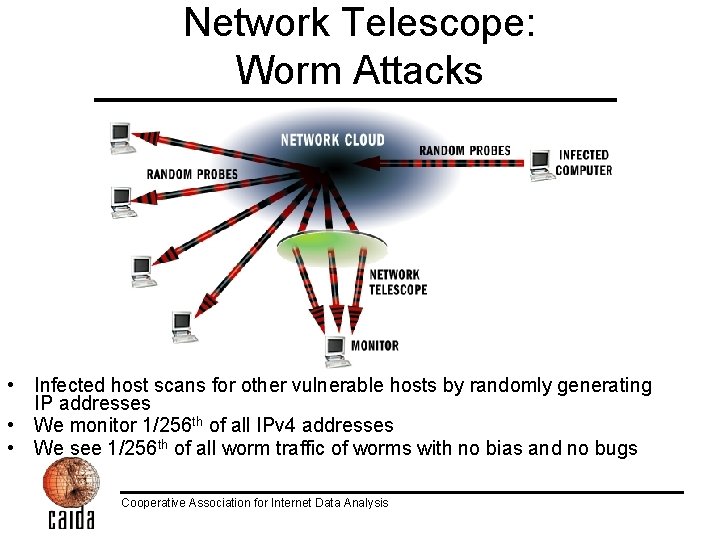 Network Telescope:
Worm Attacks

NETWORK CLOUD

RANDOM PROBES

INFECTED COMPUTER

RANDOM PROBES

NETWORK TELESCOPE

MONITOR

• Infected host scans for other vulnerable hosts by randomly generating IP addresses
• We monitor 1/256$^{th}$ of all IPv4 addresses
• We see 1/256$^{th}$ of all worm traffic of worms with no bias and no bugs

caida

Cooperative Association for Internet Data Analysis